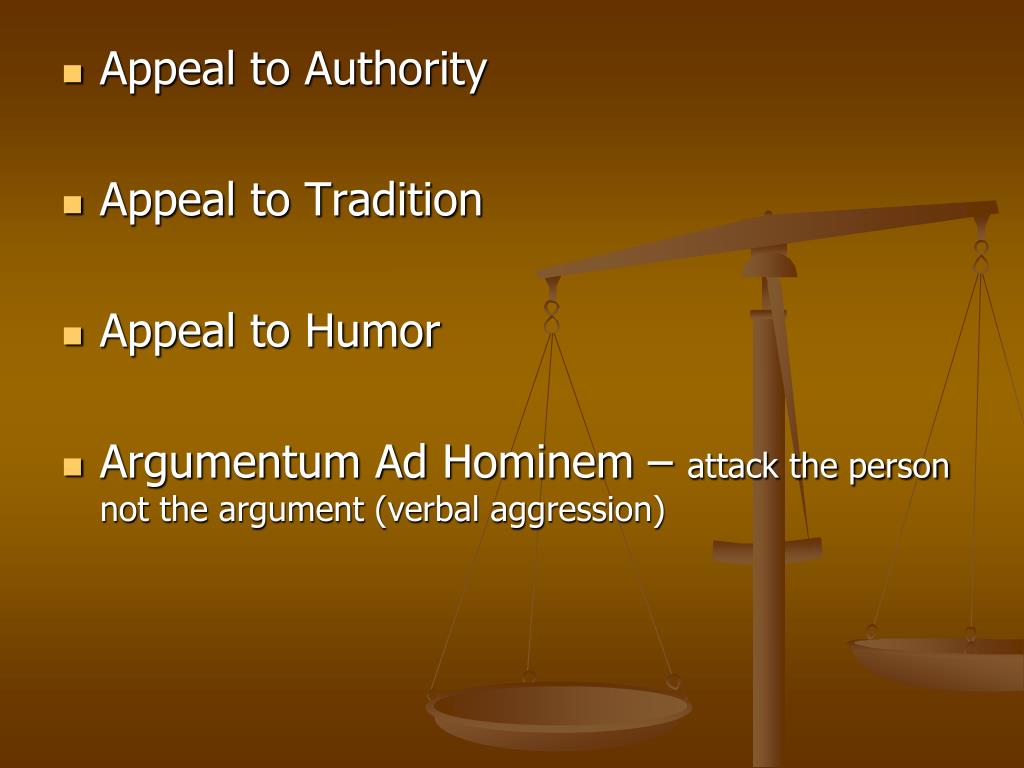 - Appeal to Authority

- Appeal to Tradition

- Appeal to Humor

- Argumentum Ad Hominem – attack the person not the argument (verbal aggression)